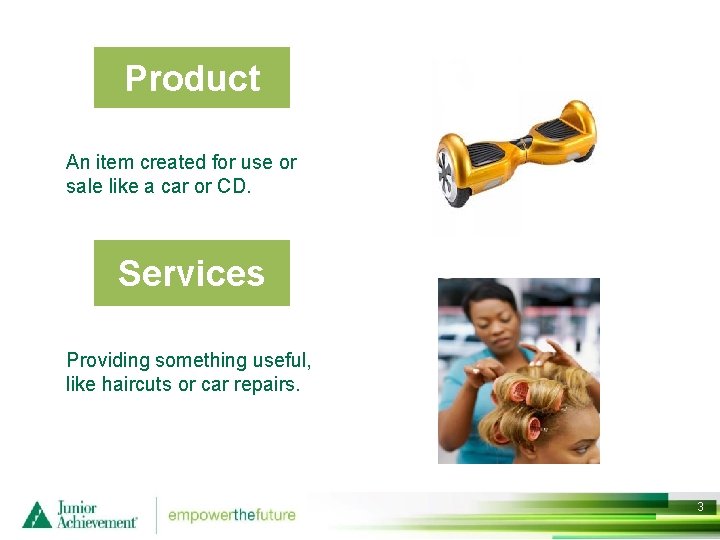 Product

An item created for use or sale like a car or CD.

Services

Providing something useful, like haircuts or car repairs.

Junior Achievement®

empowerthefuture

3